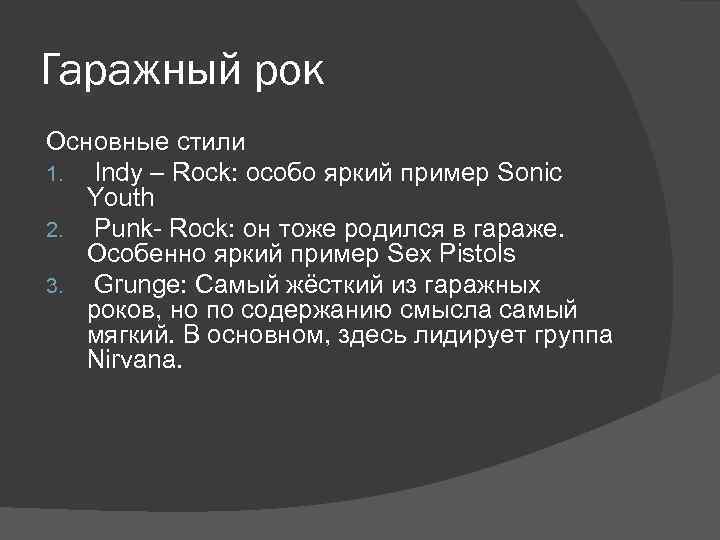 Гаражный рок

Основные стили

1. Indy – Rock: особо яркий пример Sonic Youth
2. Punk- Rock: он тоже родился в гараже. Особенно яркий пример Sex Pistols
3. Grunge: Самый жёсткий из гаражных роков, но по содержанию смысла самый мягкий. В основном, здесь лидирует группа Nirvana.